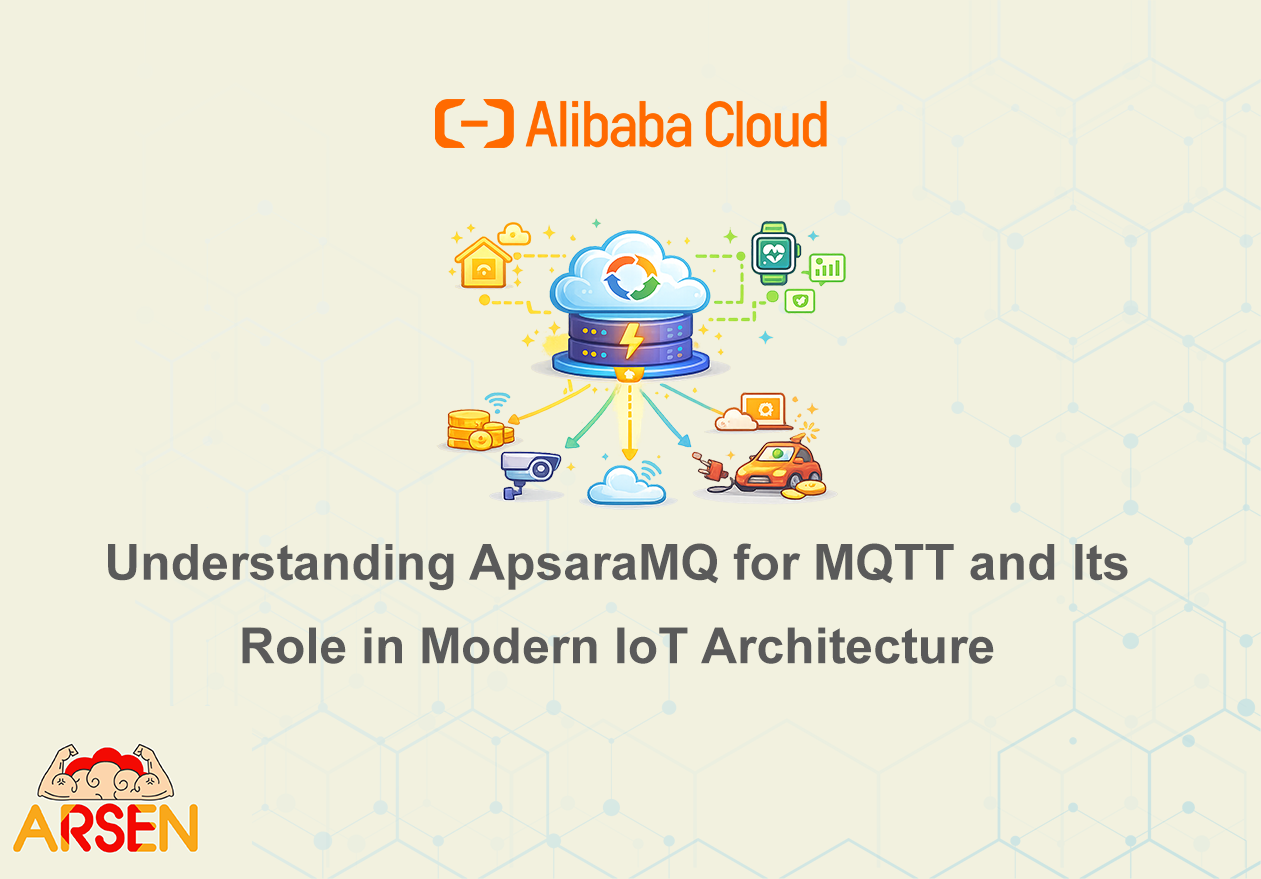 Alibaba Cloud

Understanding ApsaraMQ for MQTT and Its Role in Modern IoT Architecture

ARSEN